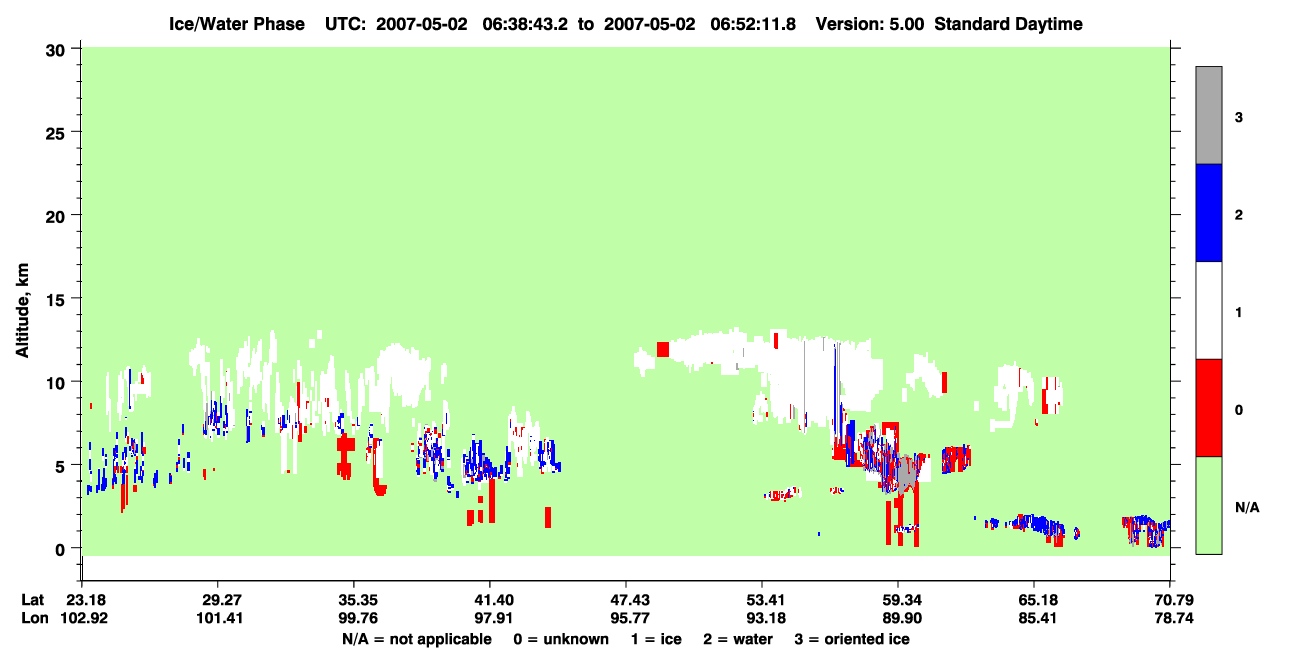 Ice/Water Phase UTC: 2007-05-02 06:38:43.2 to 2007-05-02 06:52:11.8 Version: 5.00 Standard Daytime

Altitude, km

30
25
20
15
10
5
0

3
2
1
0
N/A

Lat 23.18 29.27 35.35 41.40 47.43 53.41 59.34 65.18 70.79
Lon 102.92 101.41 99.76 97.91 95.77 93.18 89.90 85.41 78.74

N/A = not applicable 0 = unknown 1 = ice 2 = water 3 = oriented ice